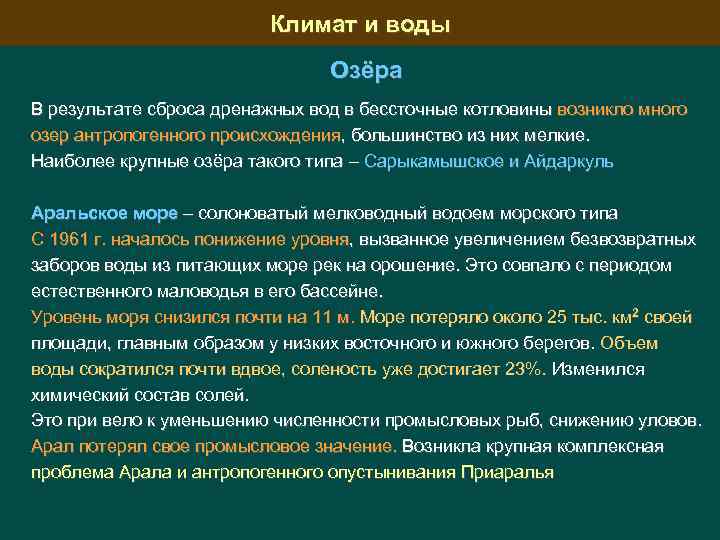 Климат и воды

Озёра

В результате сброса дренажных вод в бессточные котловины возникло много озер антропогенного происхождения, большинство из них мелкие.
Наиболее крупные озёра такого типа – Сарыкамышское и Айдаркуль

Аральское море – солоноватый мелководный водоем морского типа
С 1961 г. началось понижение уровня, вызванное увеличением безвозвратных заборов воды из питающих море рек на орошение. Это совпало с периодом естественного маловодья в его бассейне.
Уровень моря снизился почти на 11 м. Море потеряло около 25 тыс. км$^2$ своей площади, главным образом у низких восточного и южного берегов. Объем воды сократился почти вдвое, соленость уже достигает 23%. Изменился химический состав солей.
Это при вело к уменьшению численности промысловых рыб, снижению уловов.
Арал потерял свое промысловое значение. Возникла крупная комплексная проблема Арала и антропогенного опустынивания Приаралья